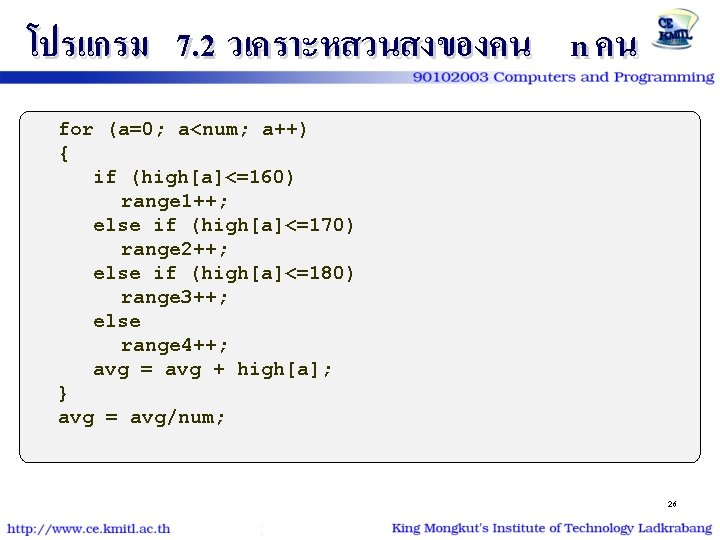 โปรแกรม 7.2 วเคราะหสวนสงของคน n คน

CE KMITL

90102003 Computers and Programming

for (a=0; a<num; a++)
{
   if (high[a]<=160)
      range1++;
   else if (high[a]<=170)
      range2++;
   else if (high[a]<=180)
      range3++;
   else
      range4++;
   avg = avg + high[a];
}
avg = avg/num;

26

http://www.ce.kmitl.ac.th

King Mongkut's Institute of Technology Ladkrabang